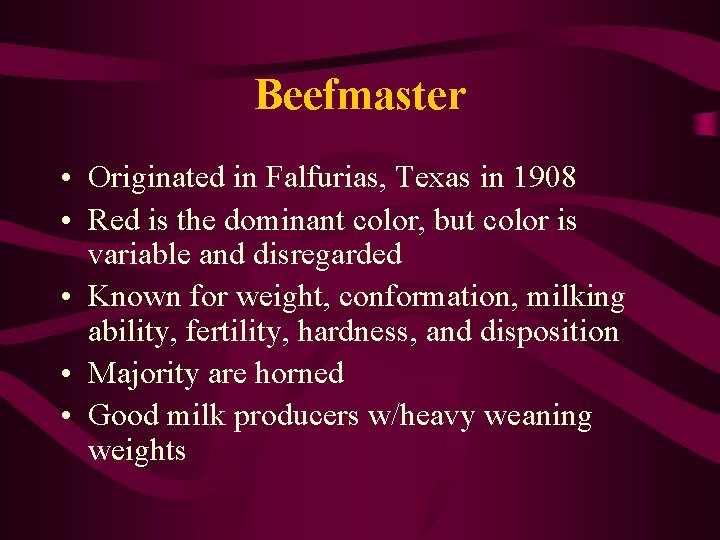 Beefmaster

• Originated in Falfurias, Texas in 1908
• Red is the dominant color, but color is variable and disregarded
• Known for weight, conformation, milking ability, fertility, hardness, and disposition
• Majority are horned
• Good milk producers w/heavy weaning weights